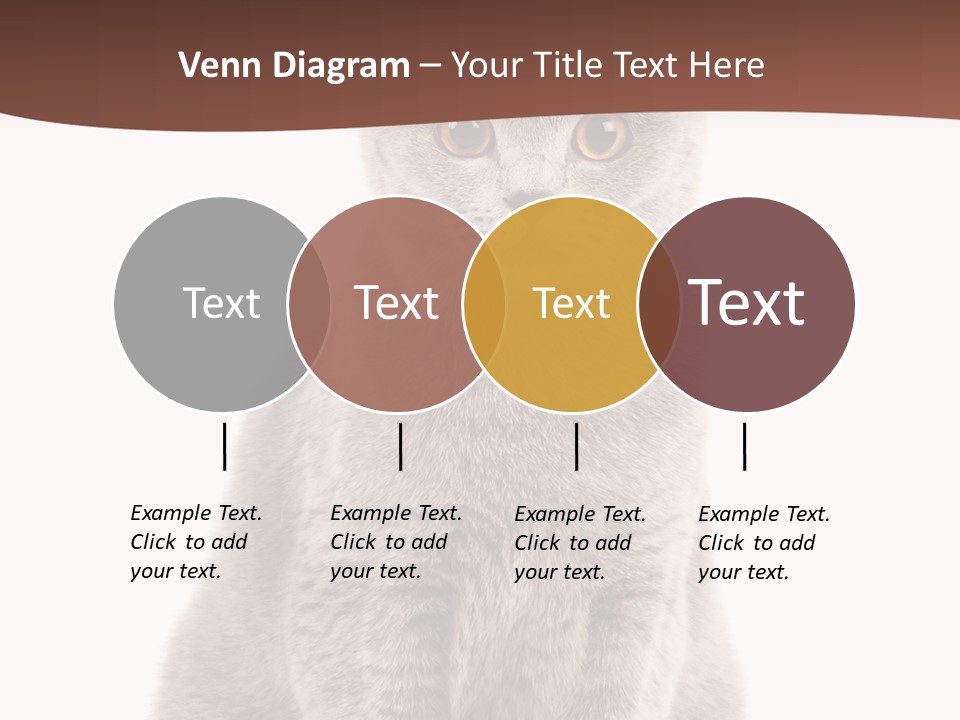 Venn Diagram – Your Title Text Here

Text

Text

Text

Text

Example Text. Click to add your text.

Example Text. Click to add your text.

Example Text. Click to add your text.

Example Text. Click to add your text.